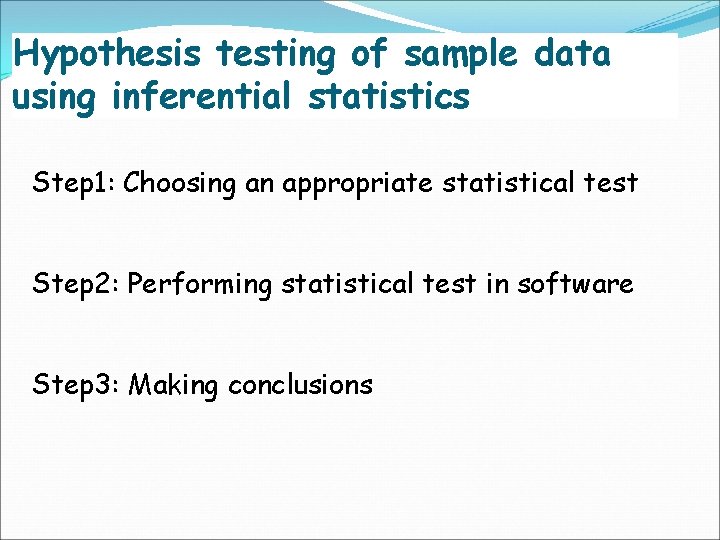 Hypothesis testing of sample data using inferential statistics

Step1: Choosing an appropriate statistical test

Step2: Performing statistical test in software

Step3: Making conclusions